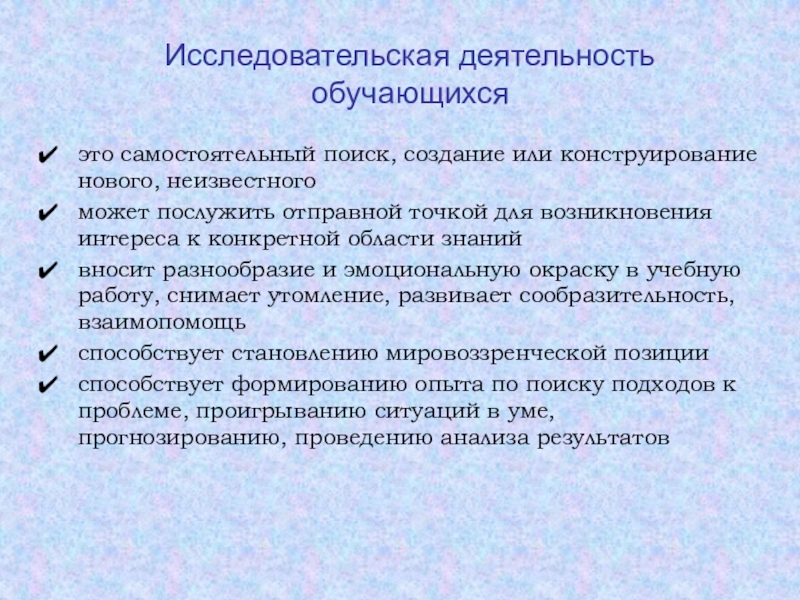 Исследовательская деятельность обучающихся

✔ это самостоятельный поиск, создание или конструирование нового, неизвестного

✔ может послужить отправной точкой для возникновения интереса к конкретной области знаний

✔ вносит разнообразие и эмоциональную окраску в учебную работу, снимает утомление, развивает сообразительность, взаимопомощь

✔ способствует становлению мировоззренческой позиции

✔ способствует формированию опыта по поиску подходов к проблеме, проигрыванию ситуаций в уме, прогнозированию, проведению анализа результатов